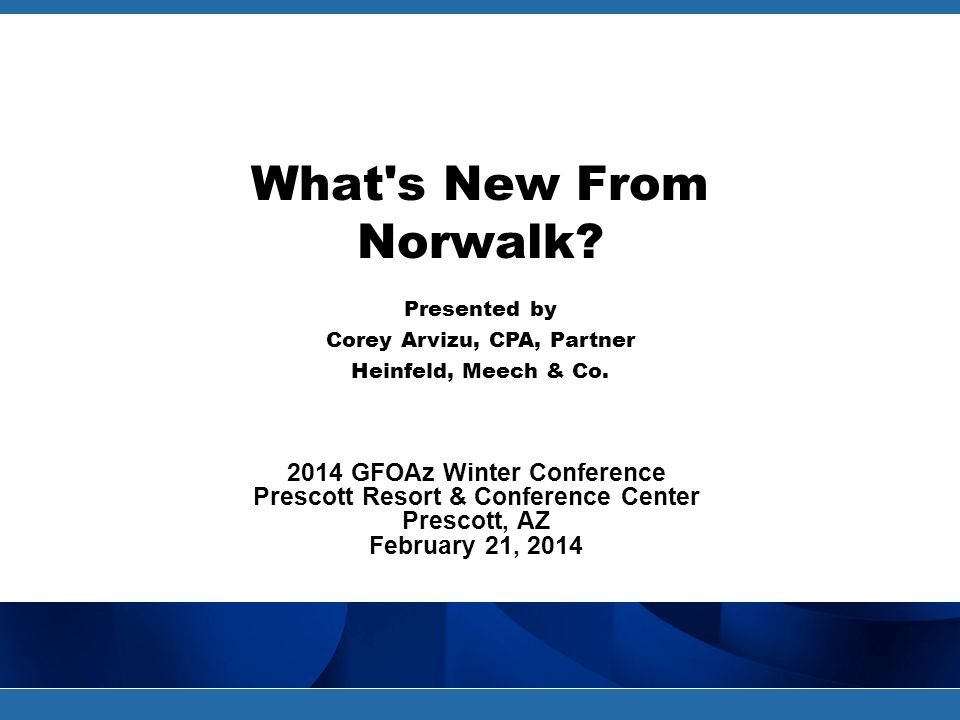 What's New From Norwalk?

Presented by
Corey Arvizu, CPA, Partner
Heinfeld, Meech & Co.

2014 GFOAz Winter Conference
Prescott Resort & Conference Center
Prescott, AZ
February 21, 2014